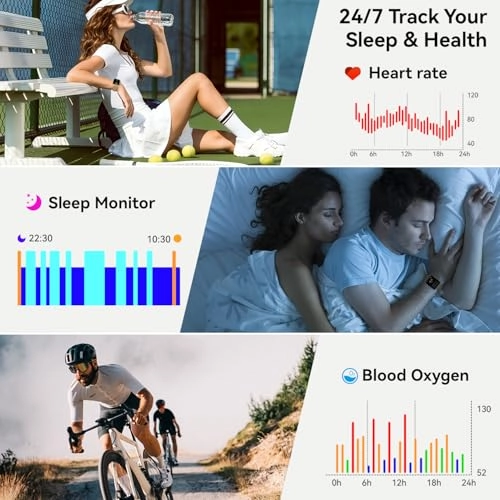 24/7 Track Your Sleep & Health

Heart rate

120
80
40
0h 6h 12h 18h 24h

Sleep Monitor

22:30
10:30

Blood Oxygen

130
52
0h 6h 12h 18h 24h